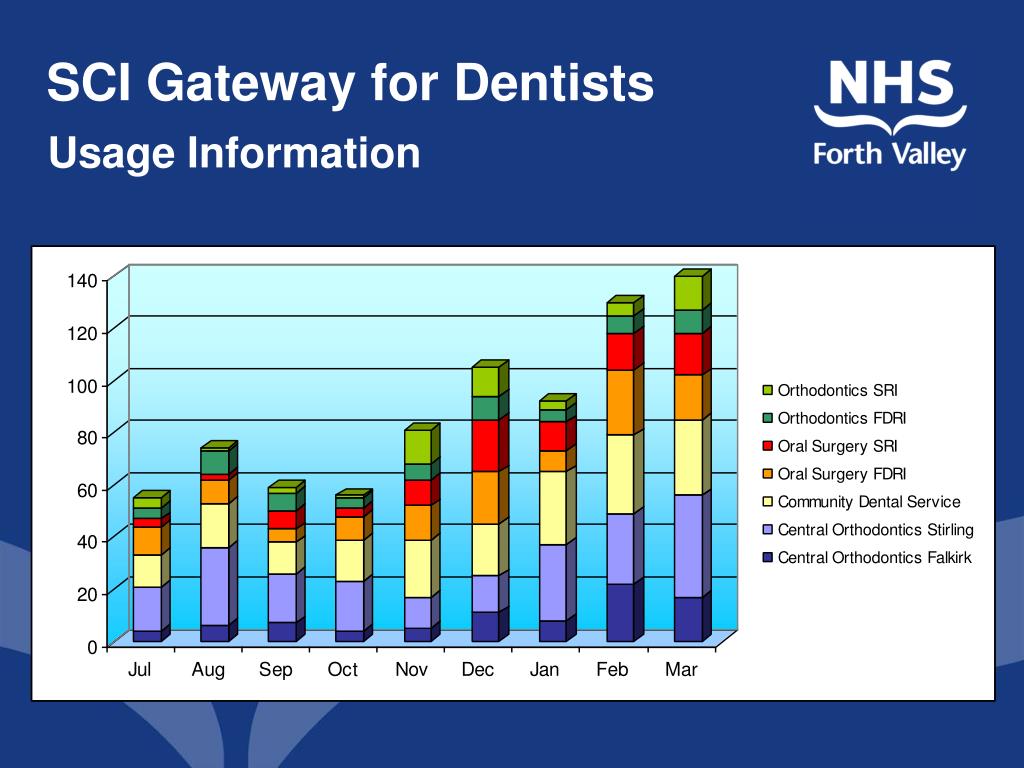 SCI Gateway for Dentists
Usage Information

NHS
Forth Valley

140
120
100
80
60
40
20
0

Jul
Aug
Sep
Oct
Nov
Dec
Jan
Feb
Mar

Orthodontics SRI
Orthodontics FDRI
Oral Surgery SRI
Oral Surgery FDRI
Community Dental Service
Central Orthodontics Stirling
Central Orthodontics Falkirk